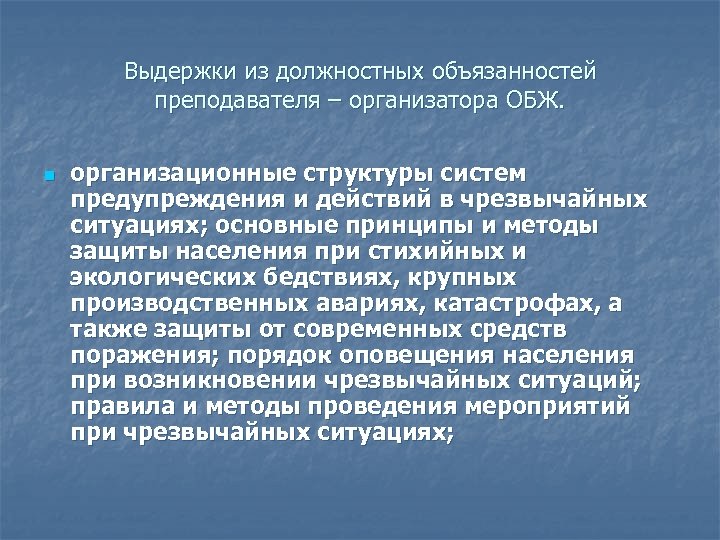 Выдержки из должностных объязанностей преподавателя – организатора ОБЖ.

организационные структуры систем предупреждения и действий в чрезвычайных ситуациях; основные принципы и методы защиты населения при стихийных и экологических бедствиях, крупных производственных авариях, катастрофах, а также защиты от современных средств поражения; порядок оповещения населения при возникновении чрезвычайных ситуаций; правила и методы проведения мероприятий при чрезвычайных ситуациях;